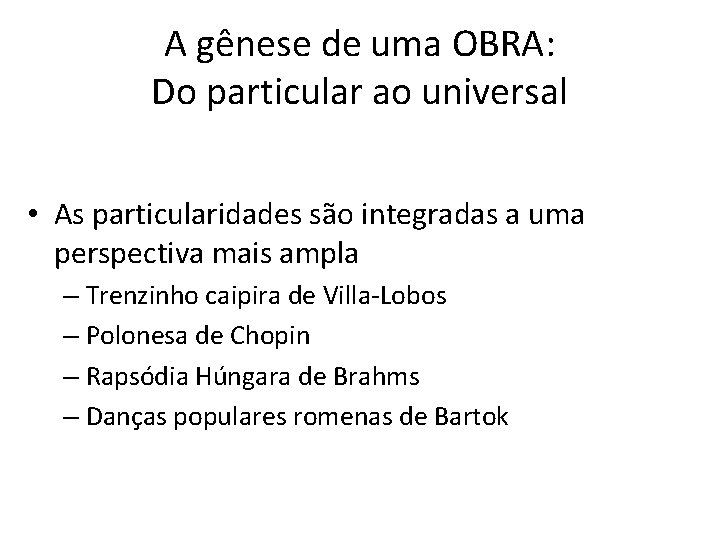 A gênese de uma OBRA:
Do particular ao universal

• As particularidades são integradas a uma perspectiva mais ampla
– Trenzinho caipira de Villa-Lobos
– Polonesa de Chopin
– Rapsódia Húngara de Brahms
– Danças populares romenas de Bartok